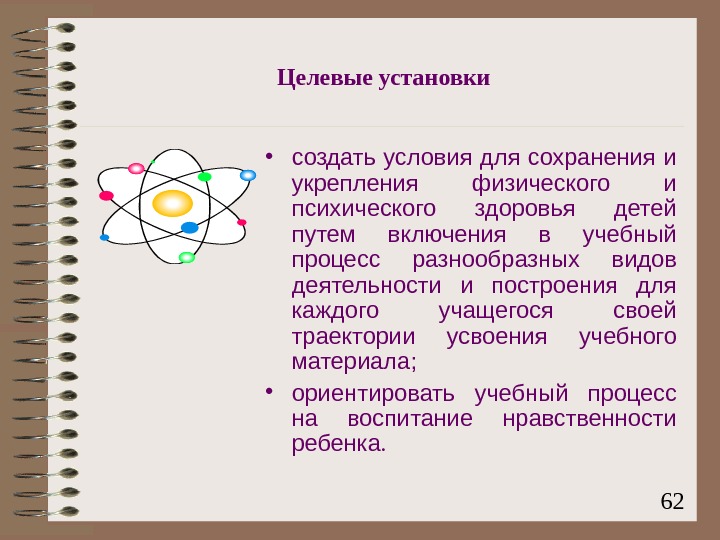 Целевые установки

• создать условия для сохранения и укрепления физического и психического здоровья детей путем включения в учебный процесс разнообразных видов деятельности и построения для каждого учащегося своей траектории усвоения учебного материала;

• ориентировать учебный процесс на воспитание нравственности ребенка.

62